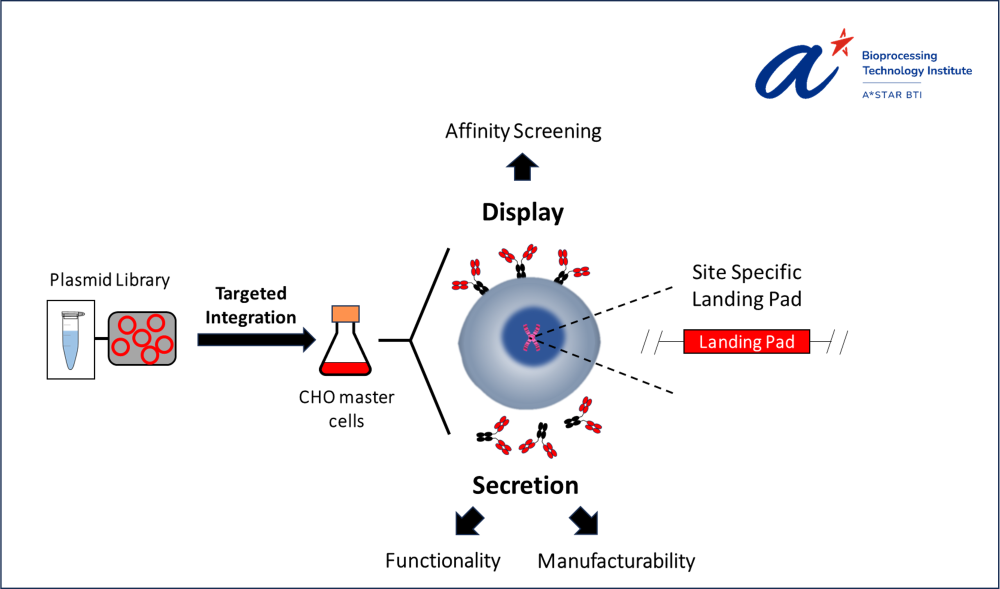 Bioprocessing Technology Institute
A*STAR BTI

Affinity Screening

Display

Plasmid Library

Targeted Integration

CHO master cells

Site Specific Landing Pad

Landing Pad

Secretion

Functionality

Manufacturability